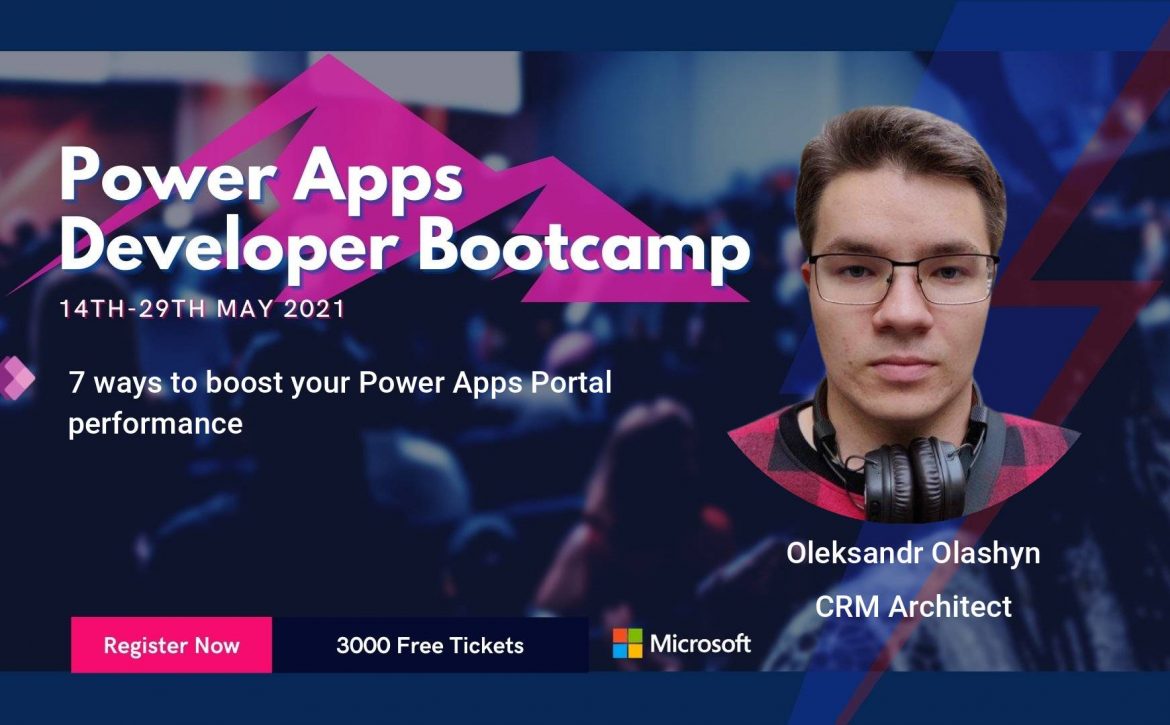 Power Apps Developer Bootcamp

14TH-29TH MAY 2021

7 ways to boost your Power Apps Portal performance

Oleksandr Olashyn

CRM Architect

Register Now

3000 Free Tickets

Microsoft